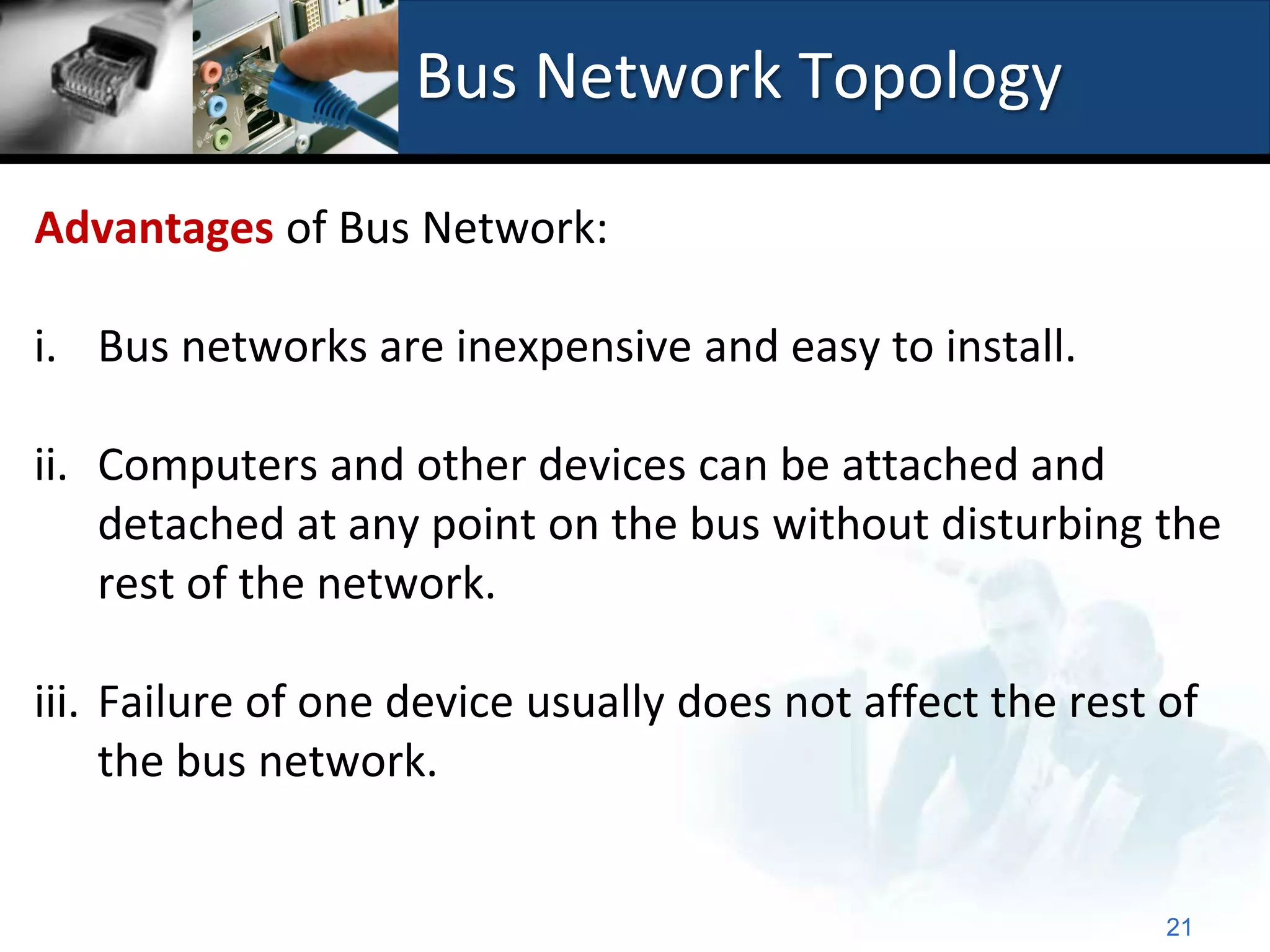 Bus Network Topology

Advantages of Bus Network:

i. Bus networks are inexpensive and easy to install.

ii. Computers and other devices can be attached and detached at any point on the bus without disturbing the rest of the network.

iii. Failure of one device usually does not affect the rest of the bus network.

21